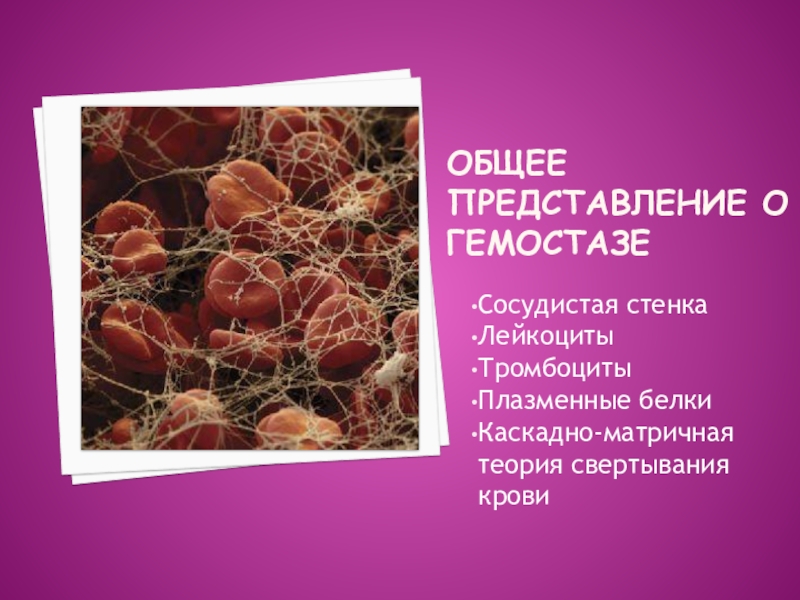 ОБЩЕЕ ПРЕДСТАВЛЕНИЕ О ГЕМОСТАЗЕ

•Сосудистая стенка
•Лейкоциты
•Тромбоциты
•Плазменные белки
•Каскадно-матричная теория свертывания крови